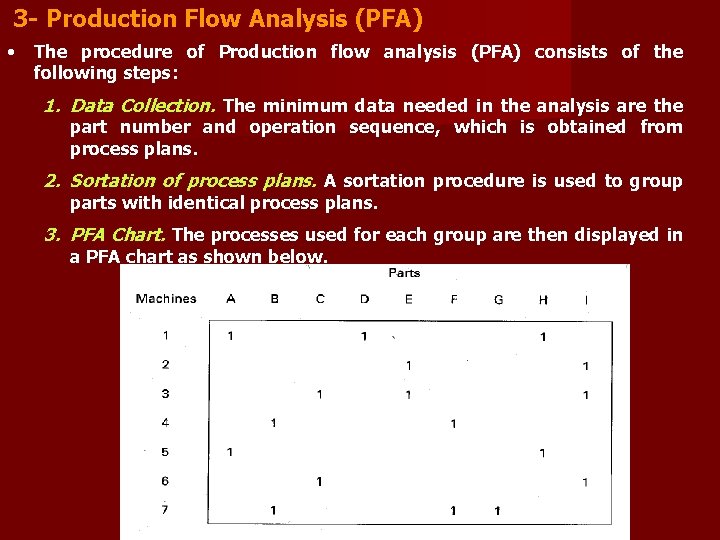 3- Production Flow Analysis (PFA)

• The procedure of Production flow analysis (PFA) consists of the following steps:

1. Data Collection. The minimum data needed in the analysis are the part number and operation sequence, which is obtained from process plans.

2. Sortation of process plans. A sortation procedure is used to group parts with identical process plans.

3. PFA Chart. The processes used for each group are then displayed in a PFA chart as shown below.

Parts

| Machines | A | B | C | D | E | F | G | H | I |
|---|---|---|---|---|---|---|---|---|---|
| 1 | 1 | | | 1 | | | | 1 | |
| 2 | | | | | 1 | | | | 1 |
| 3 | | | 1 | | 1 | | | | 1 |
| 4 | | 1 | | | | 1 | | | |
| 5 | 1 | | | | | | | 1 | |
| 6 | | | 1 | | | | | | 1 |
| 7 | | 1 | | | | 1 | 1 | | |